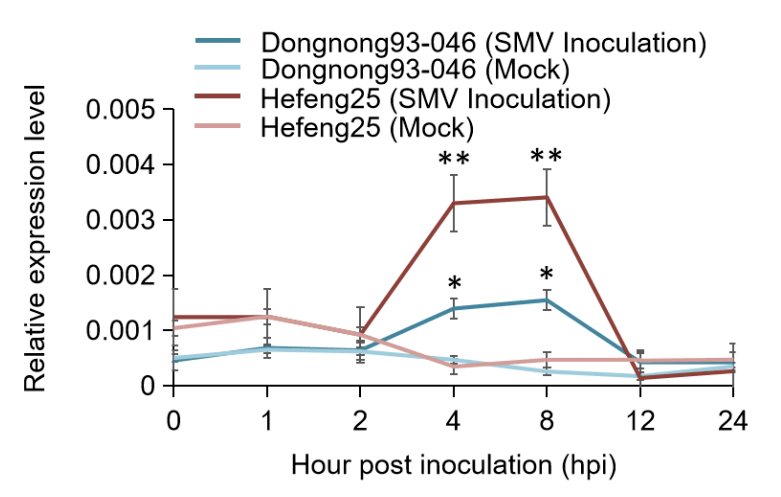 Dongnong93-046 (SMV Inoculation)
Dongnong93-046 (Mock)
Hefeng25 (SMV Inoculation)
Hefeng25 (Mock)

Relative expression level

0.005
0.004
0.003
0.002
0.001
0

**
**
*
*

0
1
2
4
8
12
24

Hour post inoculation (hpi)